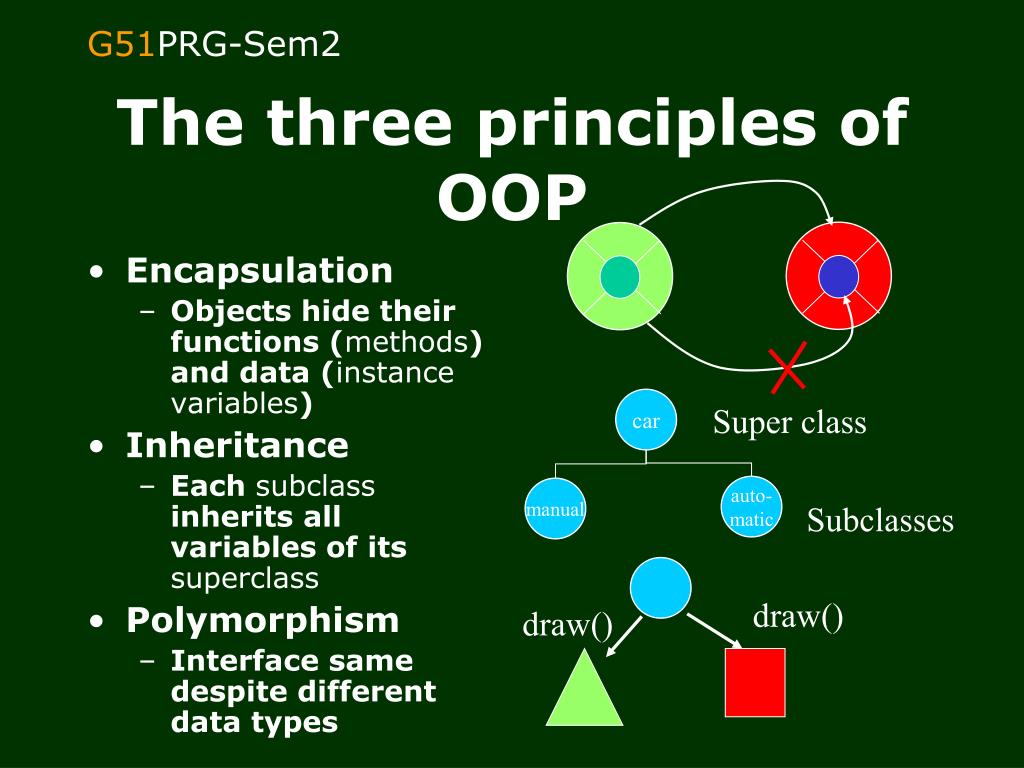 G51PRG-Sem2

The three principles of OOP

• Encapsulation
– Objects hide their functions (methods) and data (instance variables)
• Inheritance
– Each subclass inherits all variables of its superclass
• Polymorphism
– Interface same despite different data types

car

Super class

manual

auto-matic

Subclasses

draw()

draw()